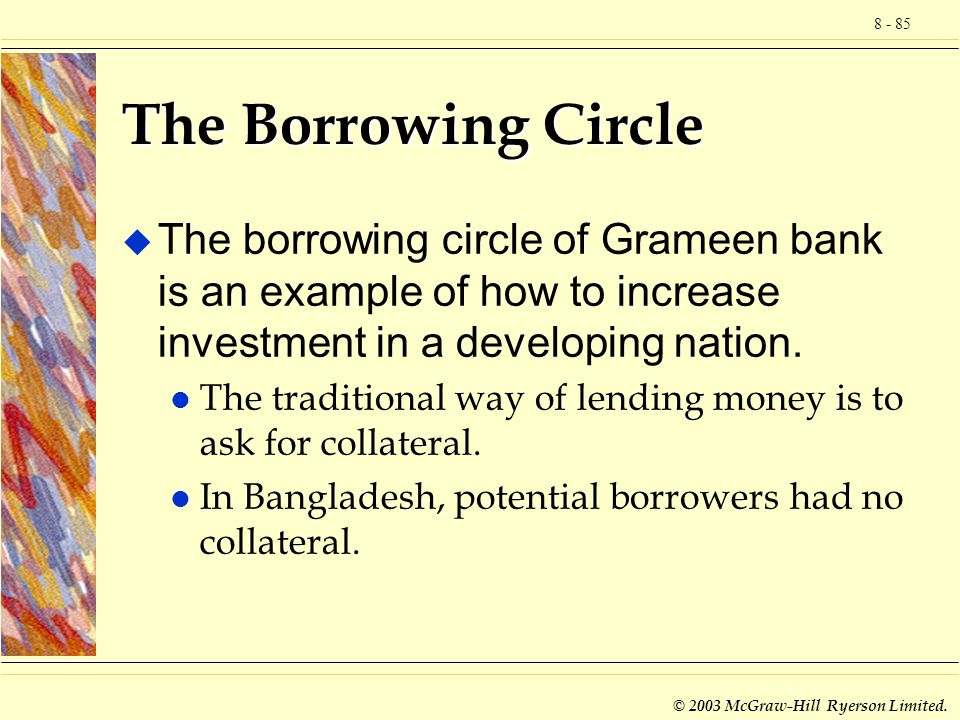 8 - 85

The Borrowing Circle

The borrowing circle of Grameen bank is an example of how to increase investment in a developing nation.

The traditional way of lending money is to ask for collateral.

In Bangladesh, potential borrowers had no collateral.

© 2003 McGraw-Hill Ryerson Limited.